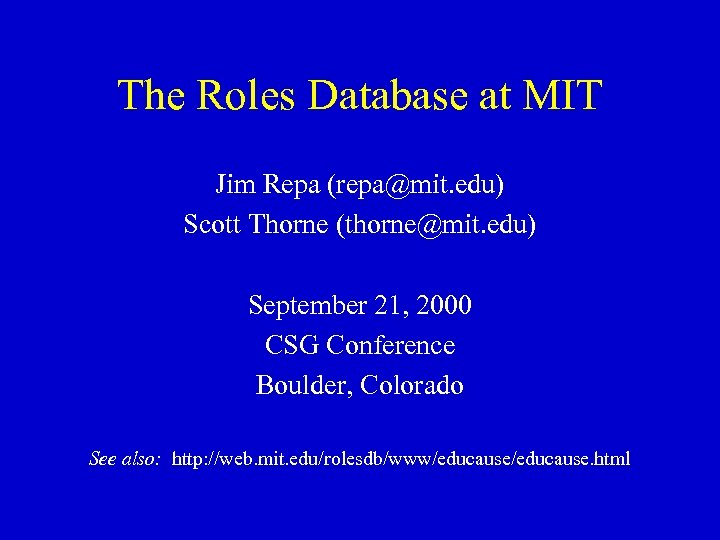 The Roles Database at MIT

Jim Repa (repa@mit.edu)
Scott Thorne (thorne@mit.edu)

September 21, 2000
CSG Conference
Boulder, Colorado

See also: http://web.mit.edu/rolesdb/www/educause/educause.html